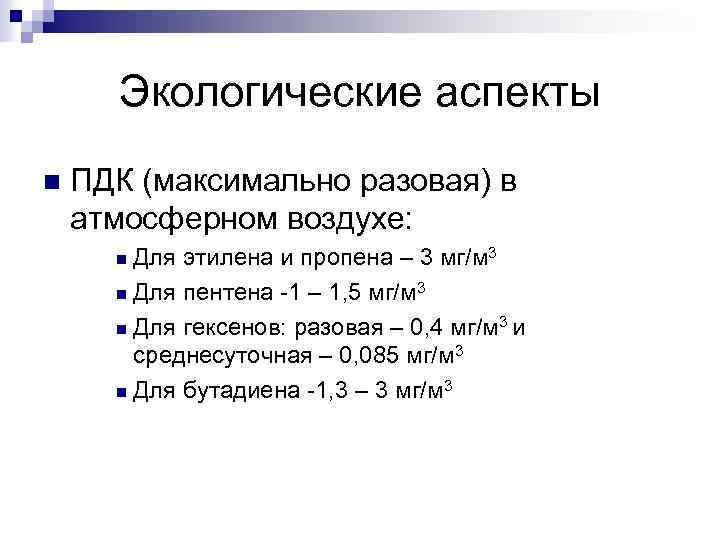 Экологические аспекты

ПДК (максимально разовая) в атмосферном воздухе:

Для этилена и пропена – 3 мг/м$^3$

Для пентена -1 – 1,5 мг/м$^3$

Для гексенов: разовая – 0,4 мг/м$^3$ и среднесуточная – 0,085 мг/м$^3$

Для бутадиена -1,3 – 3 мг/м$^3$